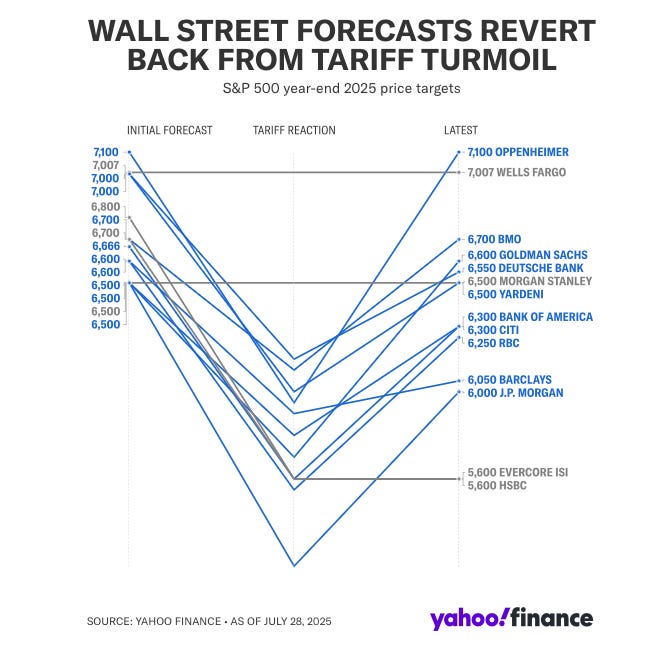 WALL STREET FORECASTS REVERT BACK FROM TARIFF TURMOIL

S&P 500 year-end 2025 price targets

INITIAL FORECAST

TARIFF REACTION

LATEST

7,100
7,007
7,000
7,000
6,800
6,700
6,700
6,666
6,600
6,600
6,500
6,500
6,500
6,500

7,100 OPPENHEIMER
7,007 WELLS FARGO
6,700 BMO
6,600 GOLDMAN SACHS
6,550 DEUTSCHE BANK
6,500 MORGAN STANLEY
6,500 YARDENI
6,300 BANK OF AMERICA
6,300 CITI
6,250 RBC
6,050 BARCLAYS
6,000 J.P. MORGAN
5,600 EVERCORE ISI
5,600 HSBC

SOURCE: YAHOO FINANCE • AS OF JULY 28, 2025

yahoo!finance